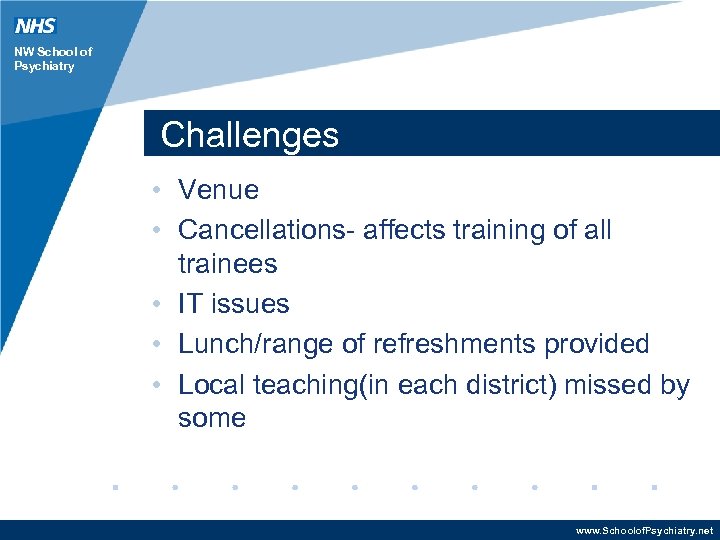 NHS
NW School of Psychiatry

Challenges

• Venue
• Cancellations- affects training of all trainees
• IT issues
• Lunch/range of refreshments provided
• Local teaching(in each district) missed by some

www.SchoolofPsychiatry.net